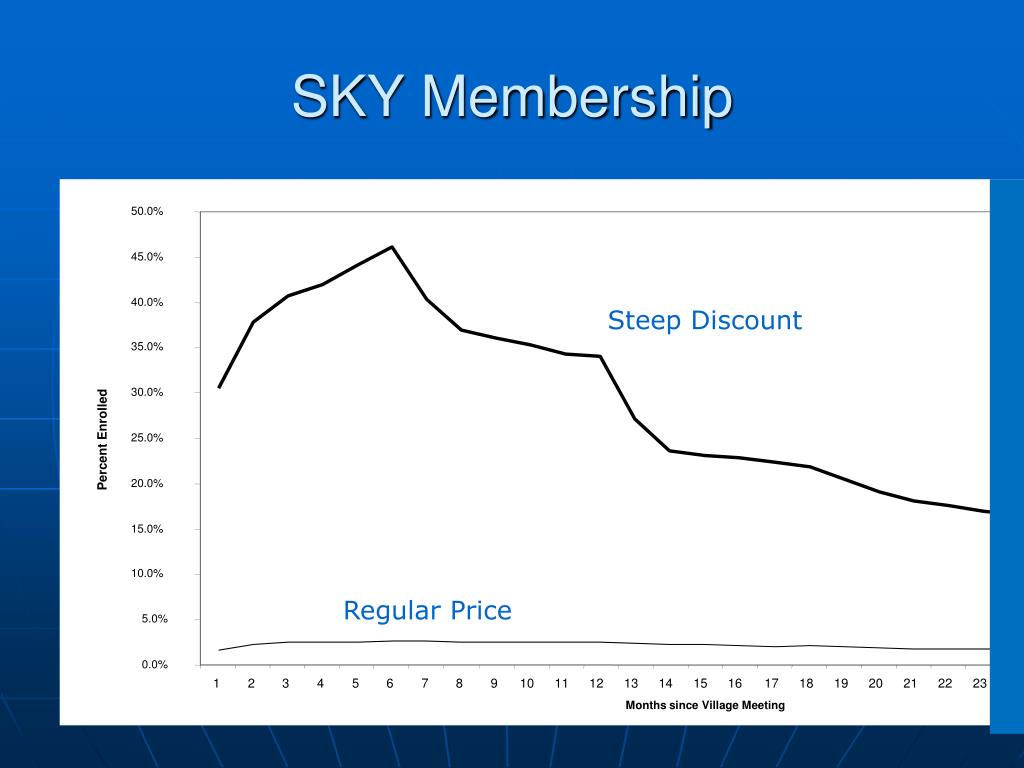 SKY Membership

50.0%
45.0%
40.0%
35.0%
30.0%
25.0%
20.0%
15.0%
10.0%
5.0%
0.0%

Percent Enrolled

Steep Discount

Regular Price

1 2 3 4 5 6 7 8 9 10 11 12 13 14 15 16 17 18 19 20 21 22 23

Months since Village Meeting